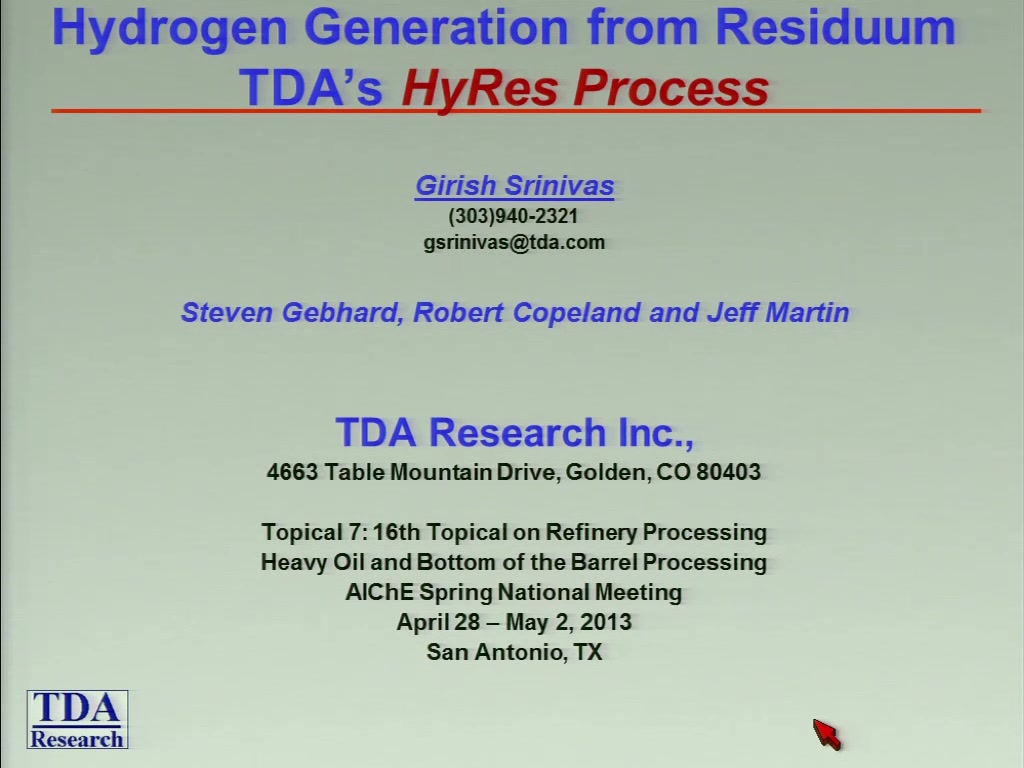 Hydrogen Generation from Residuum
TDA's HyRes Process

Girish Srinivas
(303)940-2321
gsrinivas@tda.com

Steven Gebhard, Robert Copeland and Jeff Martin

TDA Research Inc.,
4663 Table Mountain Drive, Golden, CO 80403

Topical 7: 16th Topical on Refinery Processing
Heavy Oil and Bottom of the Barrel Processing
AIChE Spring National Meeting
April 28 – May 2, 2013
San Antonio, TX

TDA
Research